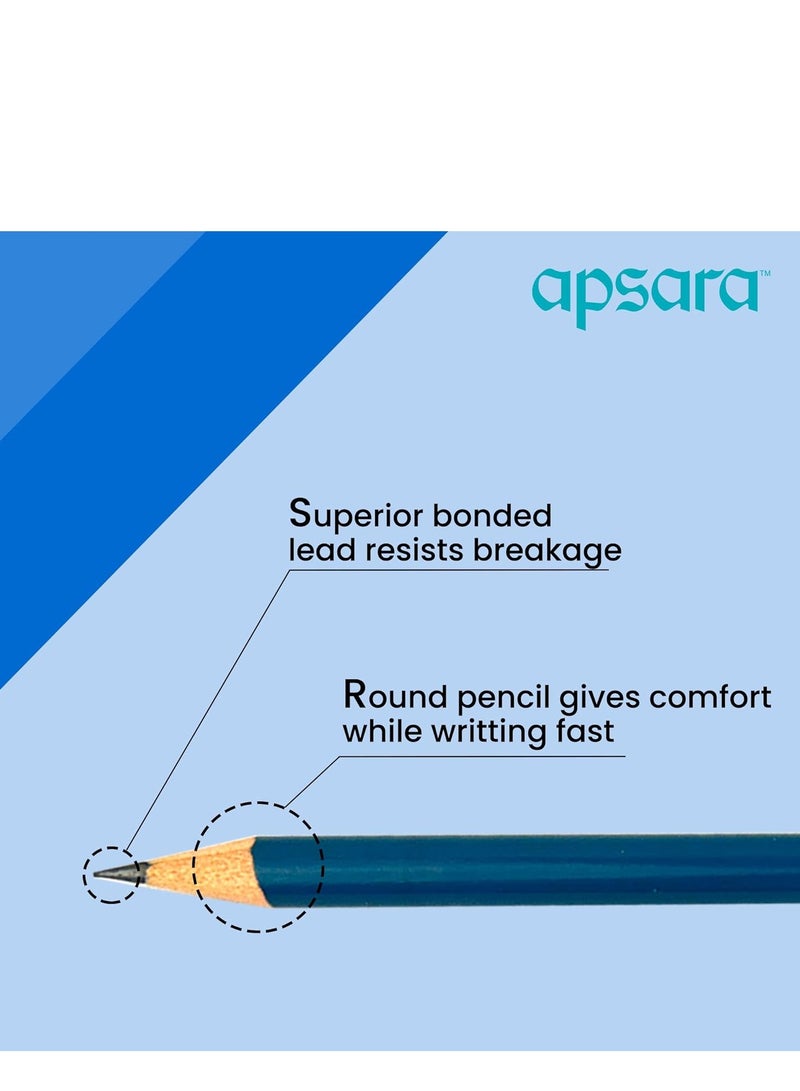 apsara™

Superior bonded lead resists breakage

Round pencil gives comfort while writting fast